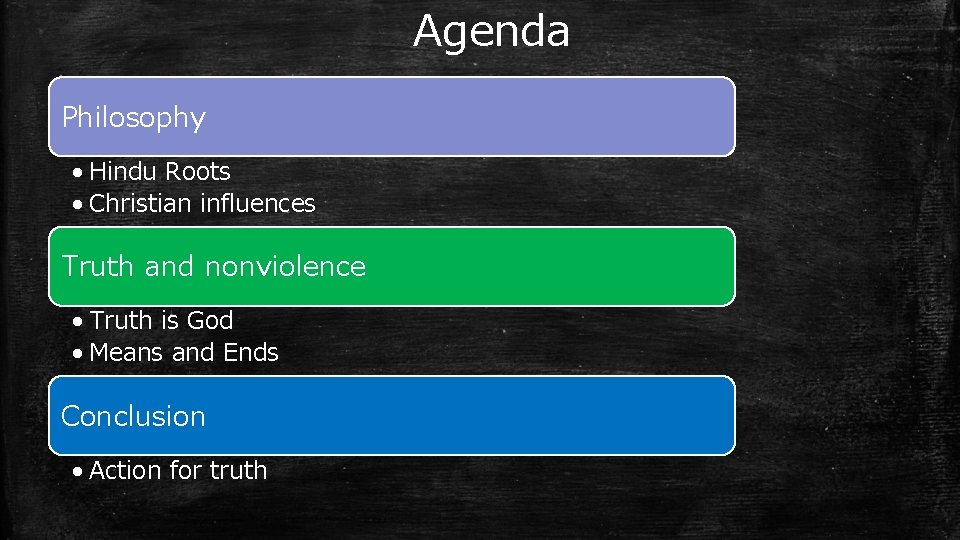 Agenda

Philosophy

• Hindu Roots
• Christian influences

Truth and nonviolence

• Truth is God
• Means and Ends

Conclusion

• Action for truth